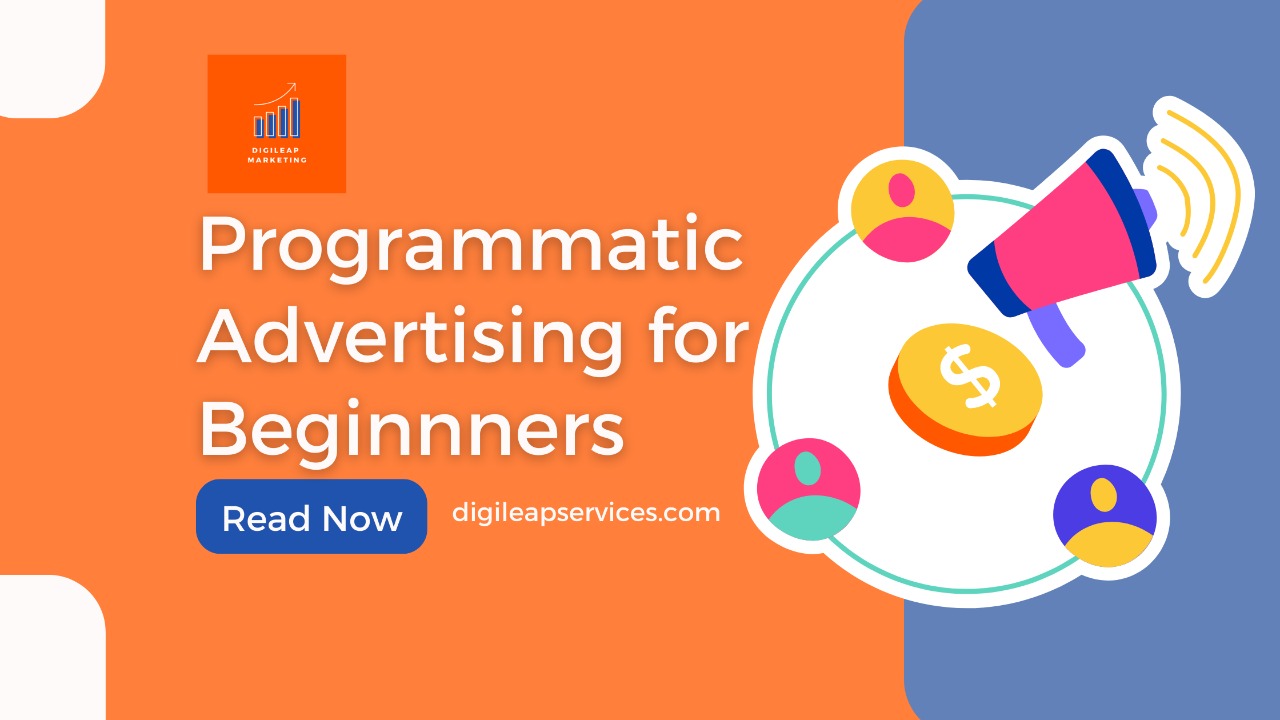 DIGILEAP MARKETING

Programmatic Advertising for Beginnners

Read Now

digileapservices.com

$